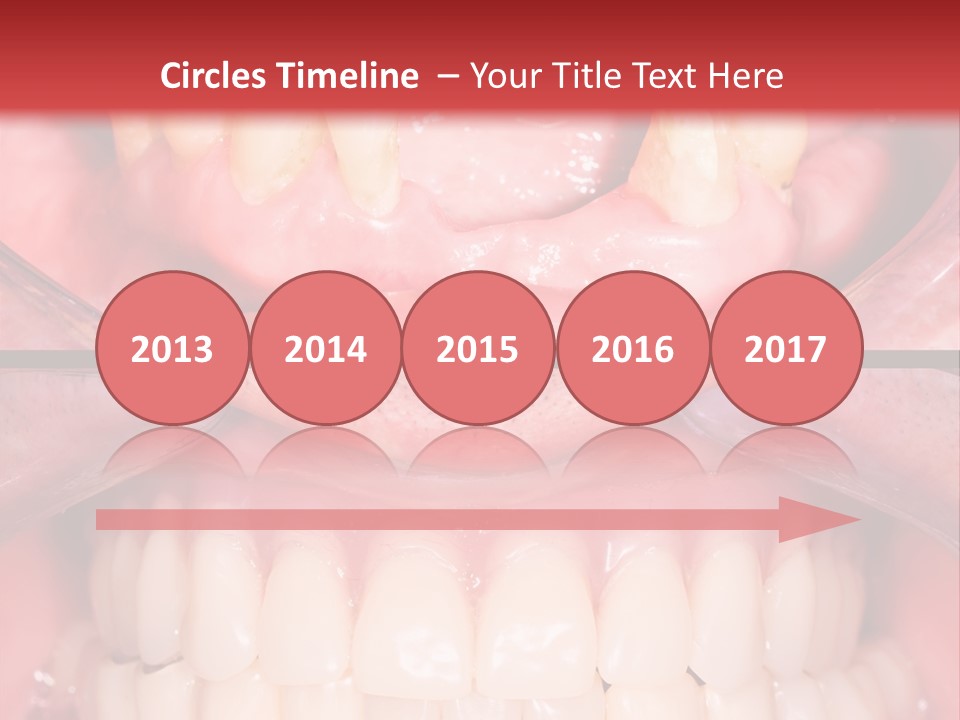 Circles Timeline – Your Title Text Here

2013

2014

2015

2016

2017